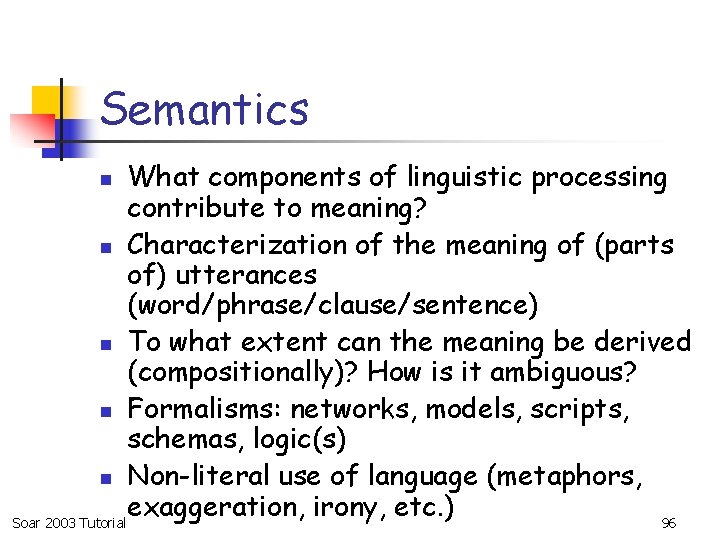 Semantics

- What components of linguistic processing contribute to meaning?
- Characterization of the meaning of (parts of) utterances (word/phrase/clause/sentence)
- To what extent can the meaning be derived (compositionally)? How is it ambiguous?
- Formalisms: networks, models, scripts, schemas, logic(s)
- Non-literal use of language (metaphors, exaggeration, irony, etc.)

Soar 2003 Tutorial

96